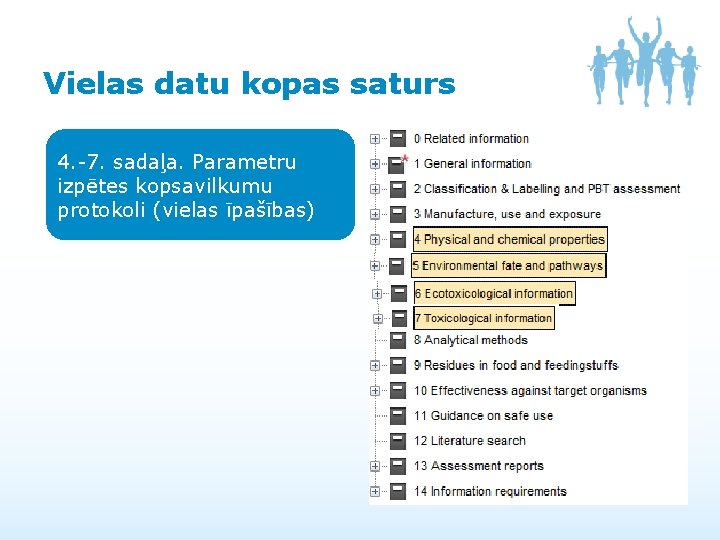 Vielas datu kopas saturs

4.-7. sadaļa. Parametru izpētes kopsavilkumu protokoli (vielas īpašības)

0 Related information
1 General information
2 Classification & Labelling and PBT assessment
3 Manufacture, use and exposure
4 Physical and chemical properties
5 Environmental fate and pathways
6 Ecotoxicological information
7 Toxicological information
8 Analytical methods
9 Residues in food and feedingstuffs
10 Effectiveness against target organisms
11 Guidance on safe use
12 Literature search
13 Assessment reports
14 Information requirements